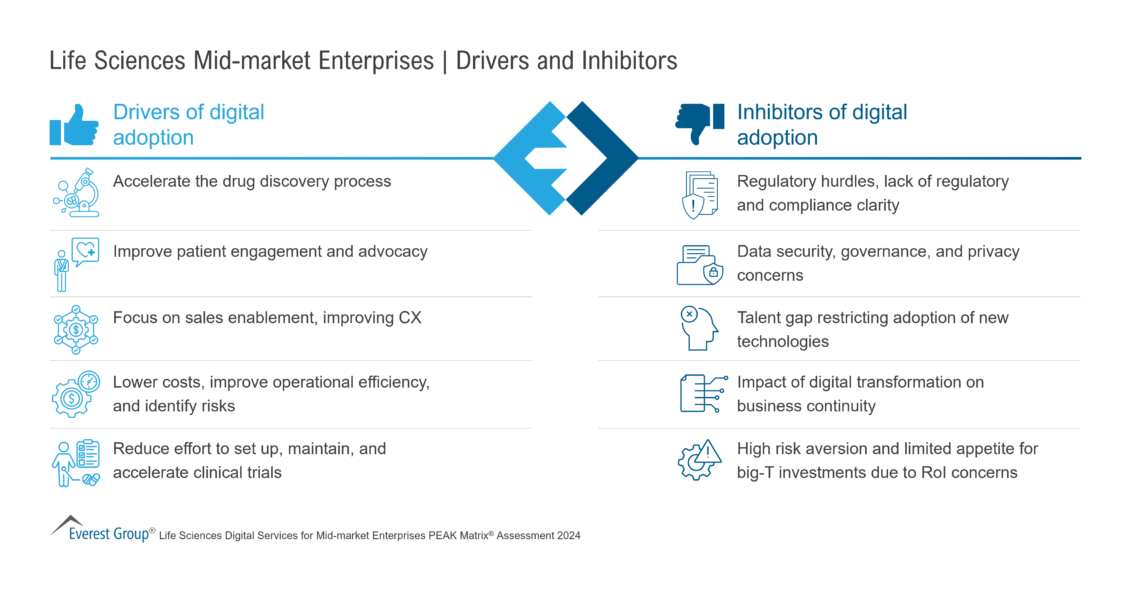 Life Sciences Mid-market Enterprises | Drivers and Inhibitors

Drivers of digital adoption

Accelerate the drug discovery process

Improve patient engagement and advocacy

Focus on sales enablement, improving CX

Lower costs, improve operational efficiency, and identify risks

Reduce effort to set up, maintain, and accelerate clinical trials

Inhibitors of digital adoption

Regulatory hurdles, lack of regulatory and compliance clarity

Data security, governance, and privacy concerns

Talent gap restricting adoption of new technologies

Impact of digital transformation on business continuity

High risk aversion and limited appetite for big-T investments due to RoI concerns

Everest Group® Life Sciences Digital Services for Mid-market Enterprises PEAK Matrix® Assessment 2024